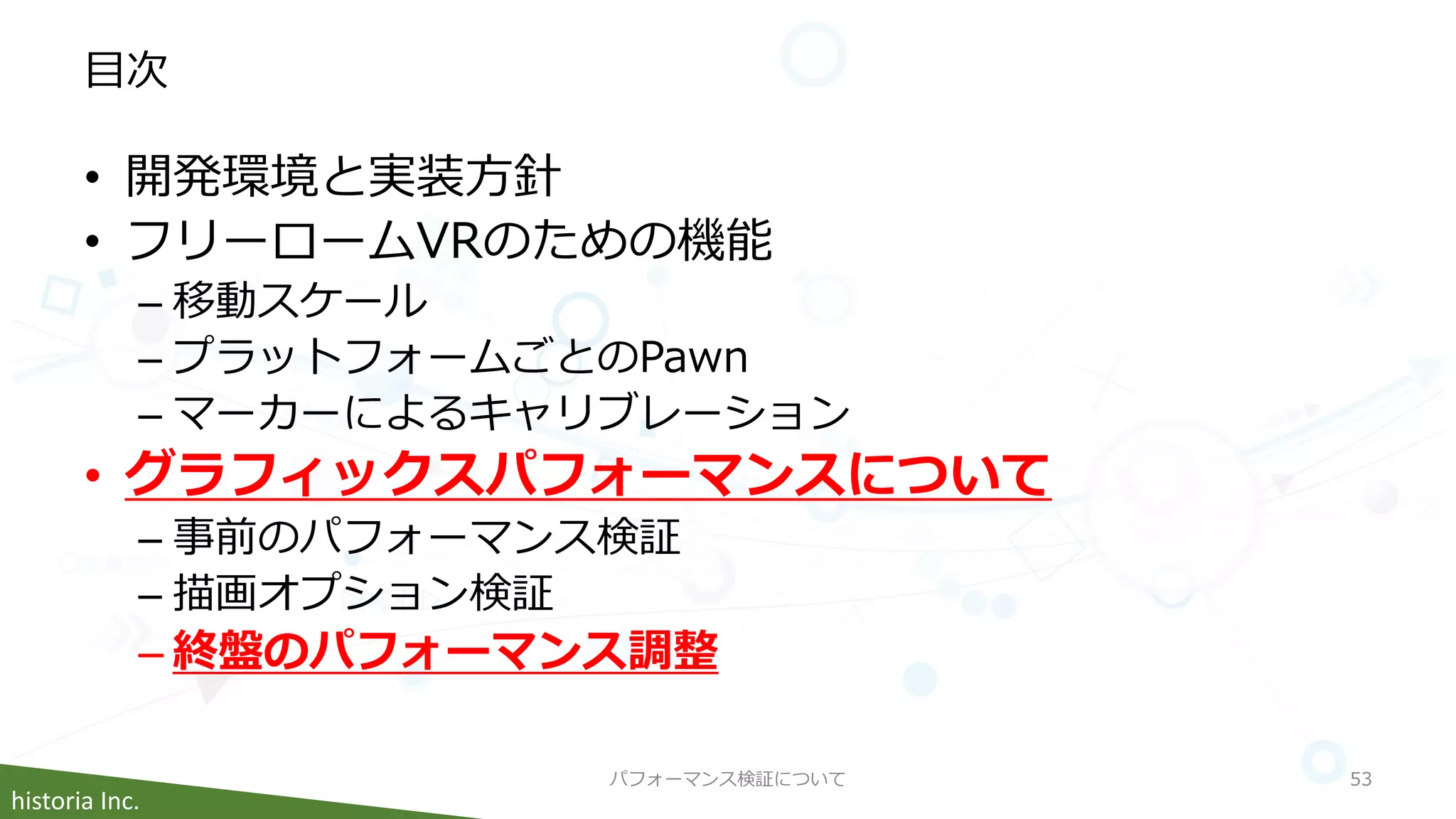 目次

• 開発環境と実装方針
• フリーロームVRのための機能
– 移動スケール
– プラットフォームごとのPawn
– マーカーによるキャリブレーション
• グラフィックスパフォーマンスについて
– 事前のパフォーマンス検証
– 描画オプション検証
– 終盤のパフォーマンス調整

historia Inc.
パフォーマンス検証について
53